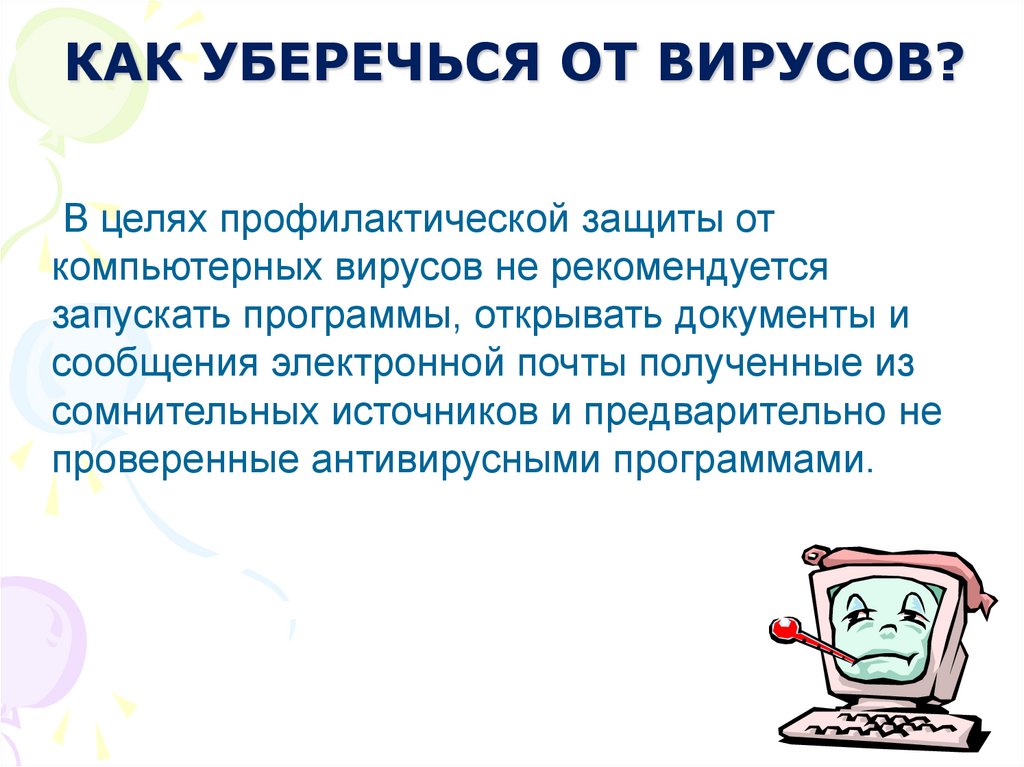 КАК УБЕРЕЧЬСЯ ОТ ВИРУСОВ?

В целях профилактической защиты от компьютерных вирусов не рекомендуется запускать программы, открывать документы и сообщения электронной почты полученные из сомнительных источников и предварительно не проверенные антивирусными программами.